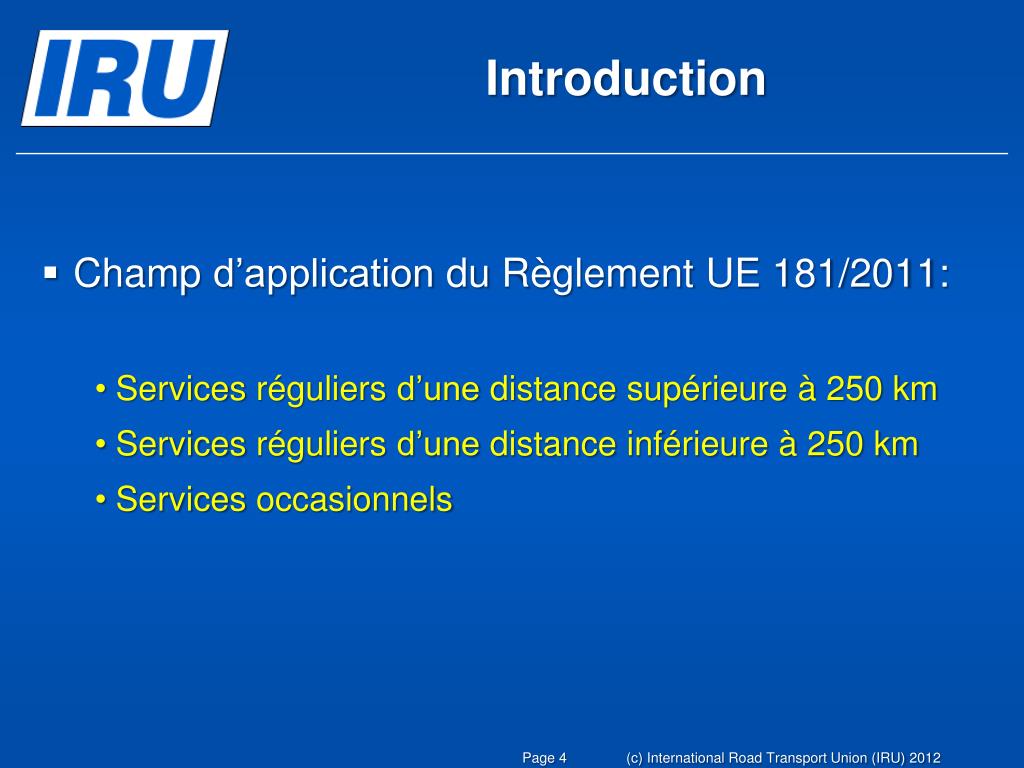 IRU

Introduction

▪ Champ d’application du Règlement UE 181/2011:

• Services réguliers d’une distance supérieure à 250 km
• Services réguliers d’une distance inférieure à 250 km
• Services occasionnels

Page 4 (c) International Road Transport Union (IRU) 2012